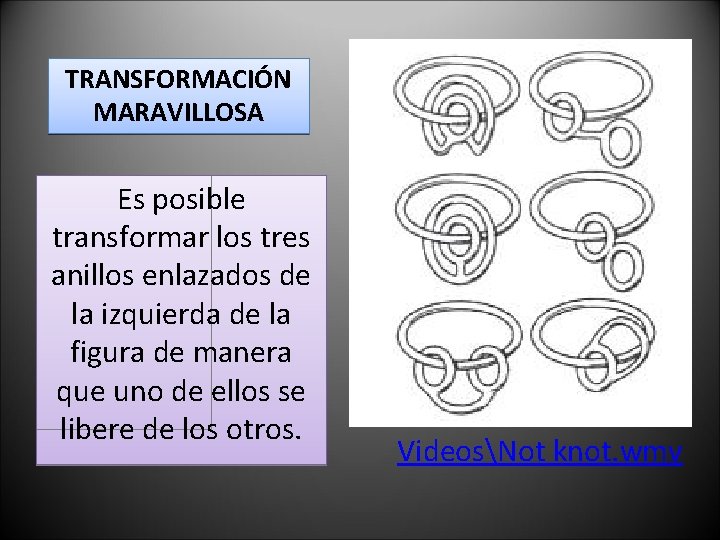 TRANSFORMACIÓN MARAVILLOSA

Es posible transformar los tres anillos enlazados de la izquierda de la figura de manera que uno de ellos se libere de los otros.

Videos\Not knot.wmv